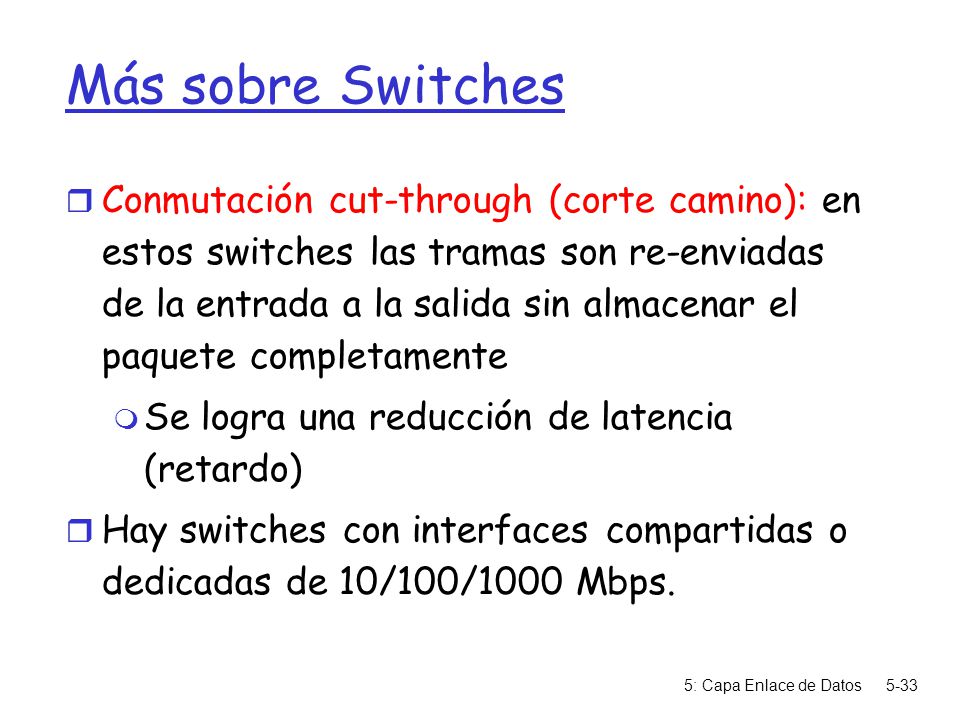 Más sobre Switches

Conmutación cut-through (corte camino): en estos switches las tramas son re-enviadas de la entrada a la salida sin almacenar el paquete completamente

Se logra una reducción de latencia (retardo)

Hay switches con interfaces compartidas o dedicadas de 10/100/1000 Mbps.

5: Capa Enlace de Datos 5-33